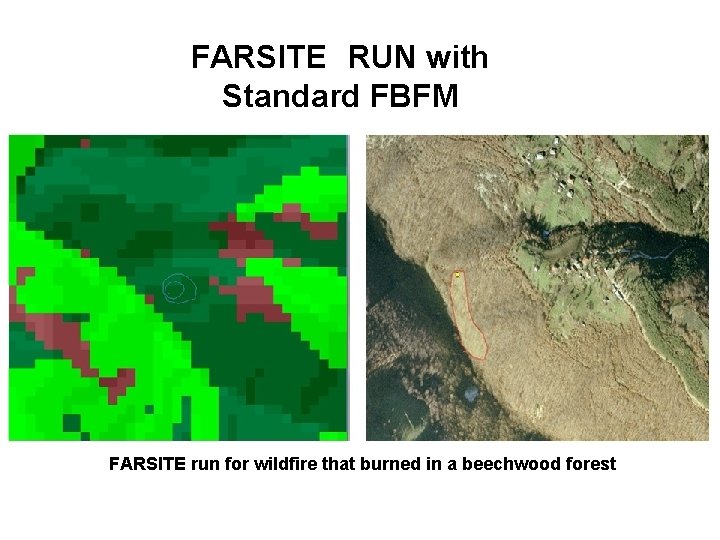 FARSITE RUN with
Standard FBFM

FARSITE run for wildfire that burned in a beechwood forest